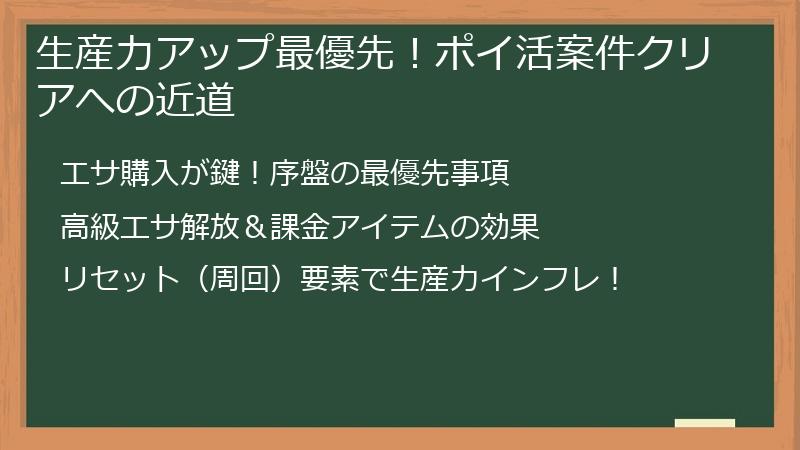 生産力アップ最優先！ポイ活案件クリアへの近道

エサ購入が鍵！序盤の最優先事項

高級エサ解放＆課金アイテムの効果

リセット（周回）要素で生産力インフレ！